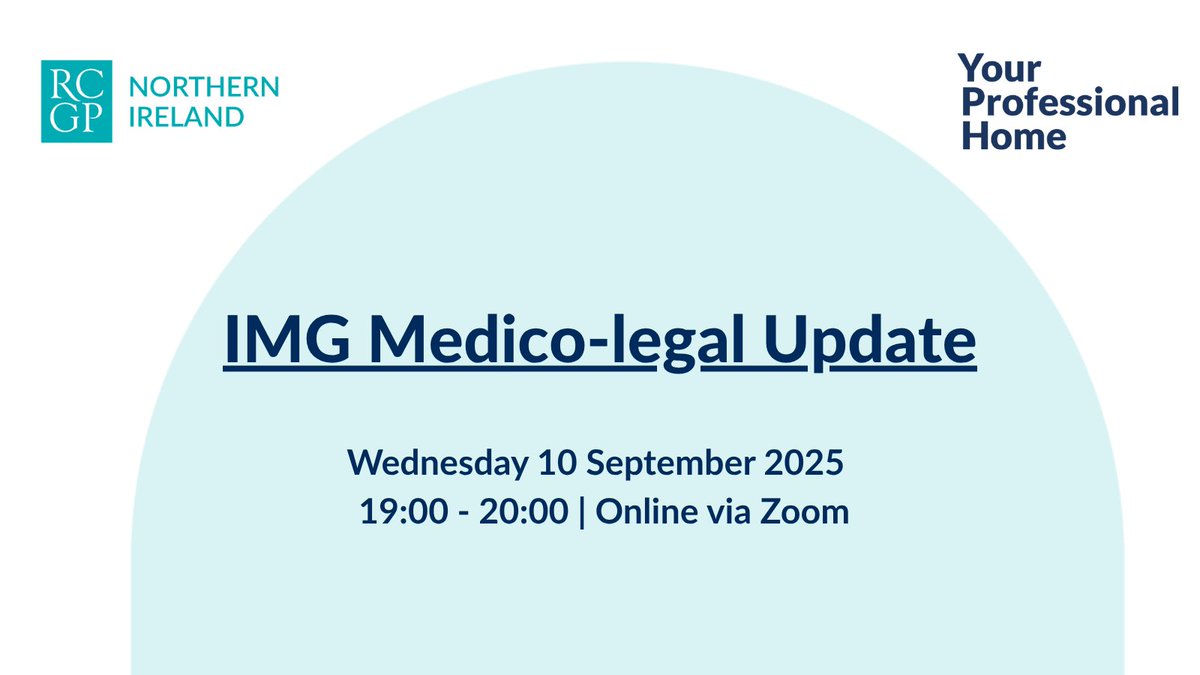 RC GP NORTHERN IRELAND

Your Professional Home

IMG Medico-legal Update

Wednesday 10 September 2025
19:00 - 20:00 | Online via Zoom